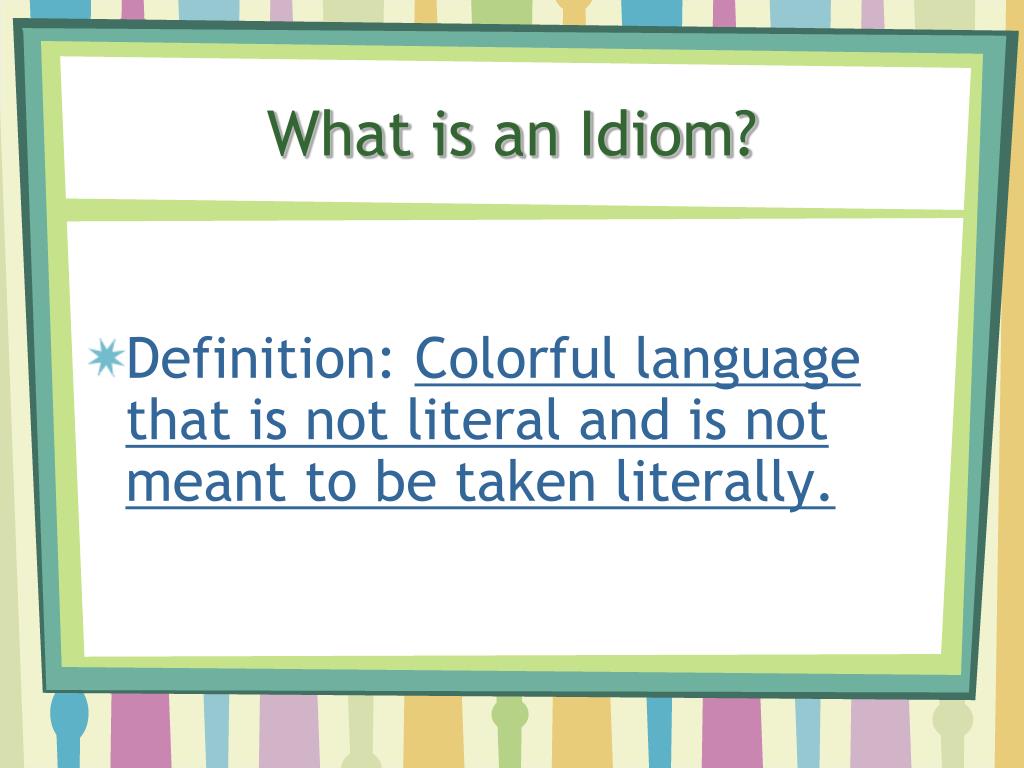 What is an Idiom?

Definition: Colorful language that is not literal and is not meant to be taken literally.